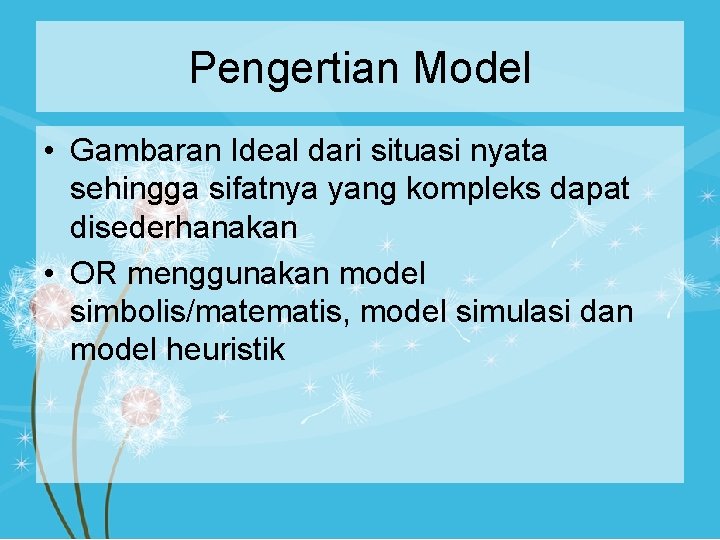 Pengertian Model

• Gambaran Ideal dari situasi nyata sehingga sifatnya yang kompleks dapat disederhanakan
• OR menggunakan model simbolis/matematis, model simulasi dan model heuristik